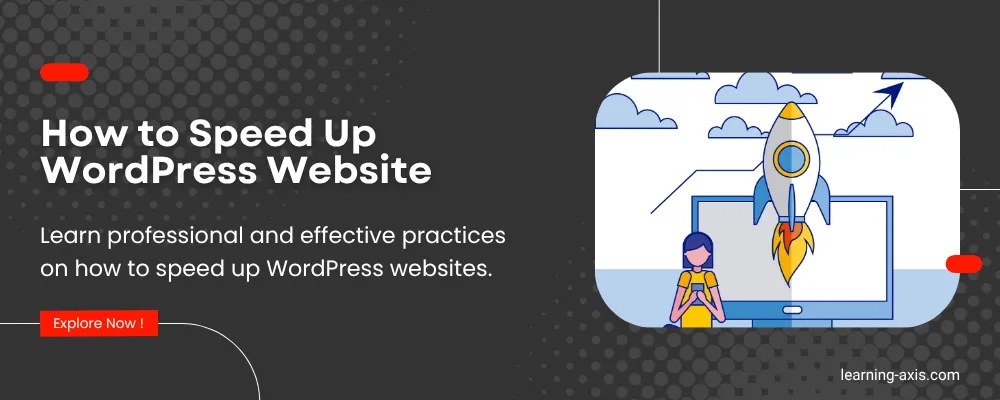 How to Speed Up WordPress Website

Learn professional and effective practices on how to speed up WordPress websites.

Explore Now !

learning-axis.com